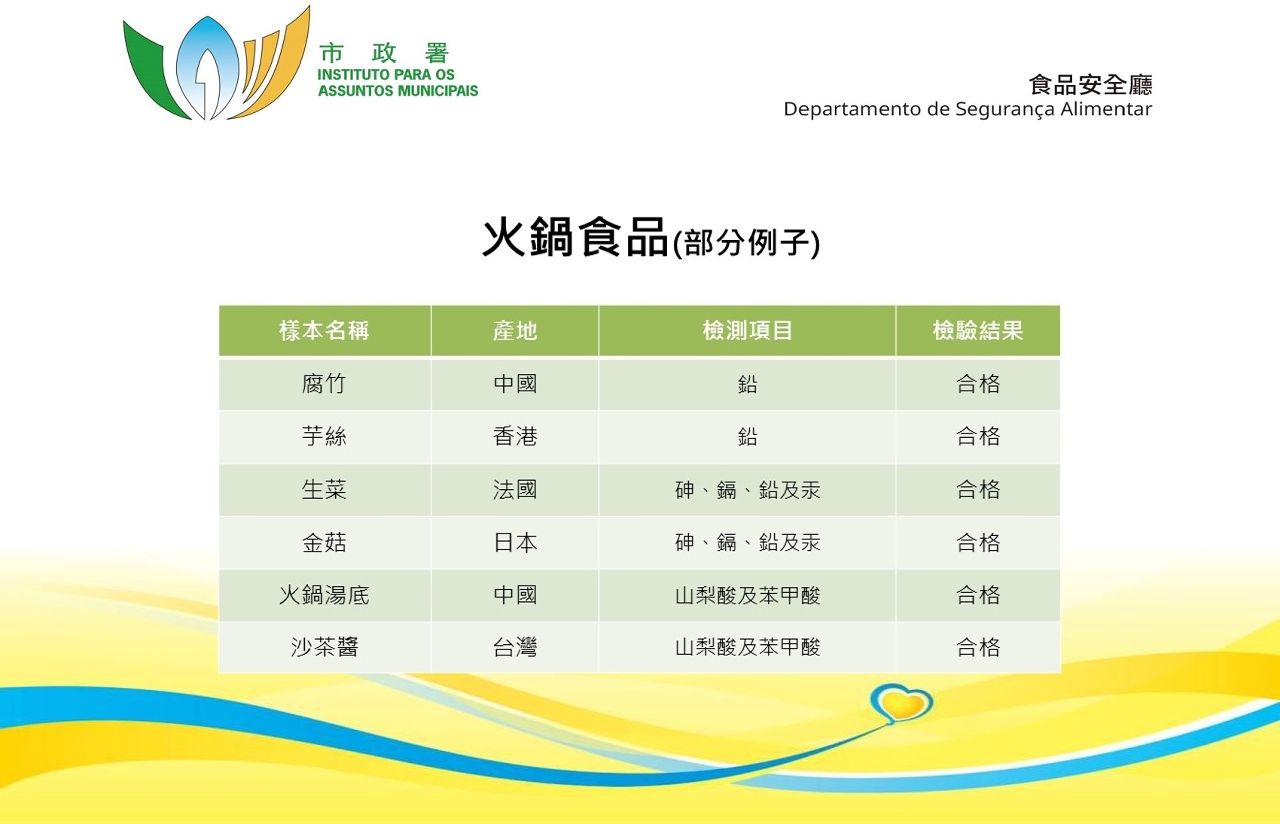 市 政 署
INSTITUTO PARA OS ASSUNTOS MUNICIPAIS

食品安全廳
Departamento de Segurança Alimentar

火鍋食品(部分例子)

| 樣本名稱 | 產地 | 檢測項目 | 檢驗結果 |
|---|---|---|---|
| 腐竹 | 中國 | 鉛 | 合格 |
| 芋絲 | 香港 | 鉛 | 合格 |
| 生菜 | 法國 | 砷、鎘、鉛及汞 | 合格 |
| 金菇 | 日本 | 砷、鎘、鉛及汞 | 合格 |
| 火鍋湯底 | 中國 | 山梨酸及苯甲酸 | 合格 |
| 沙茶醬 | 台灣 | 山梨酸及苯甲酸 | 合格 |